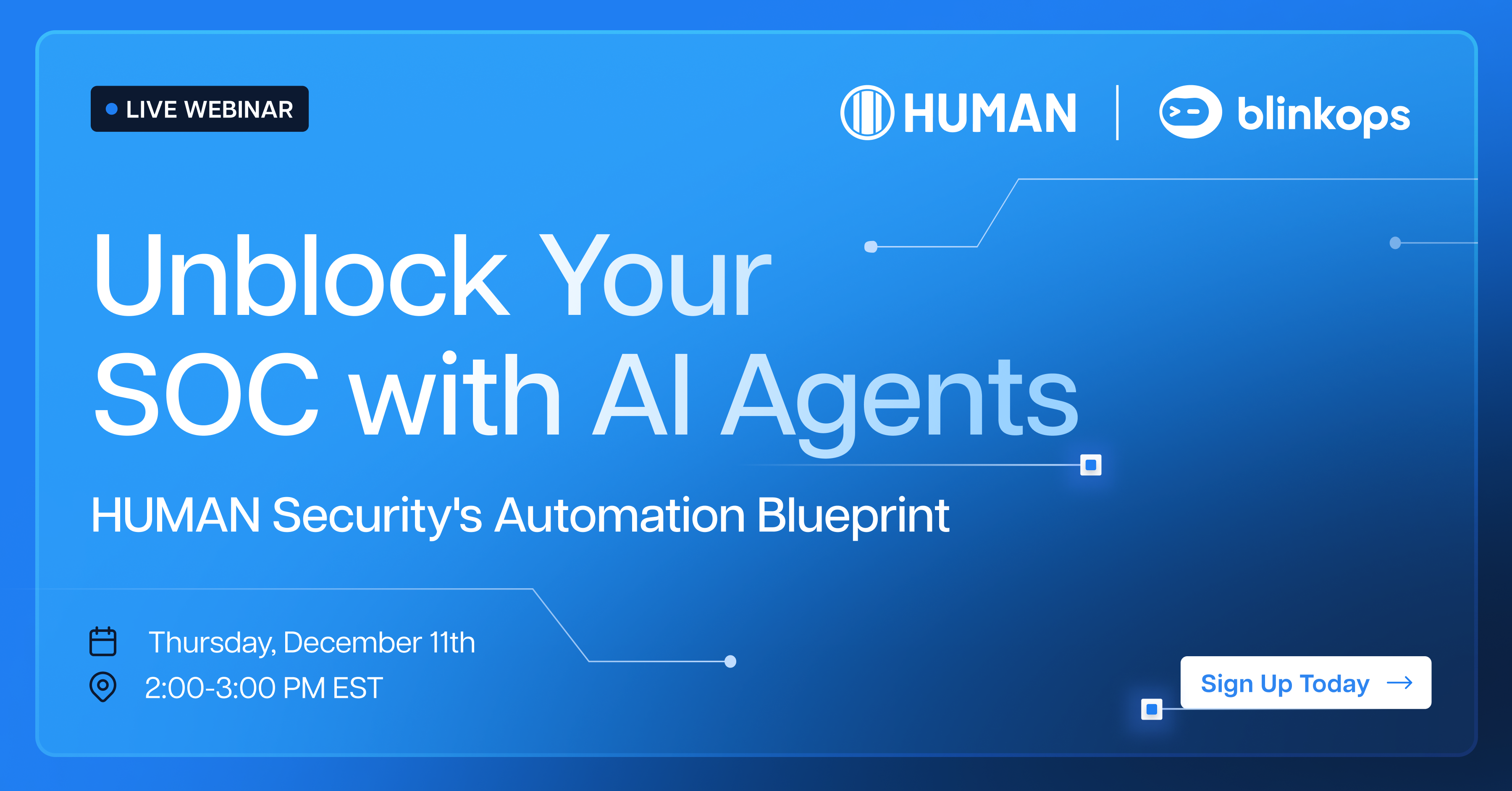 LIVE WEBINAR

HUMAN | blinkops

Unblock Your SOC with AI Agents

HUMAN Security's Automation Blueprint

Thursday, December 11th
2:00-3:00 PM EST

Sign Up Today →